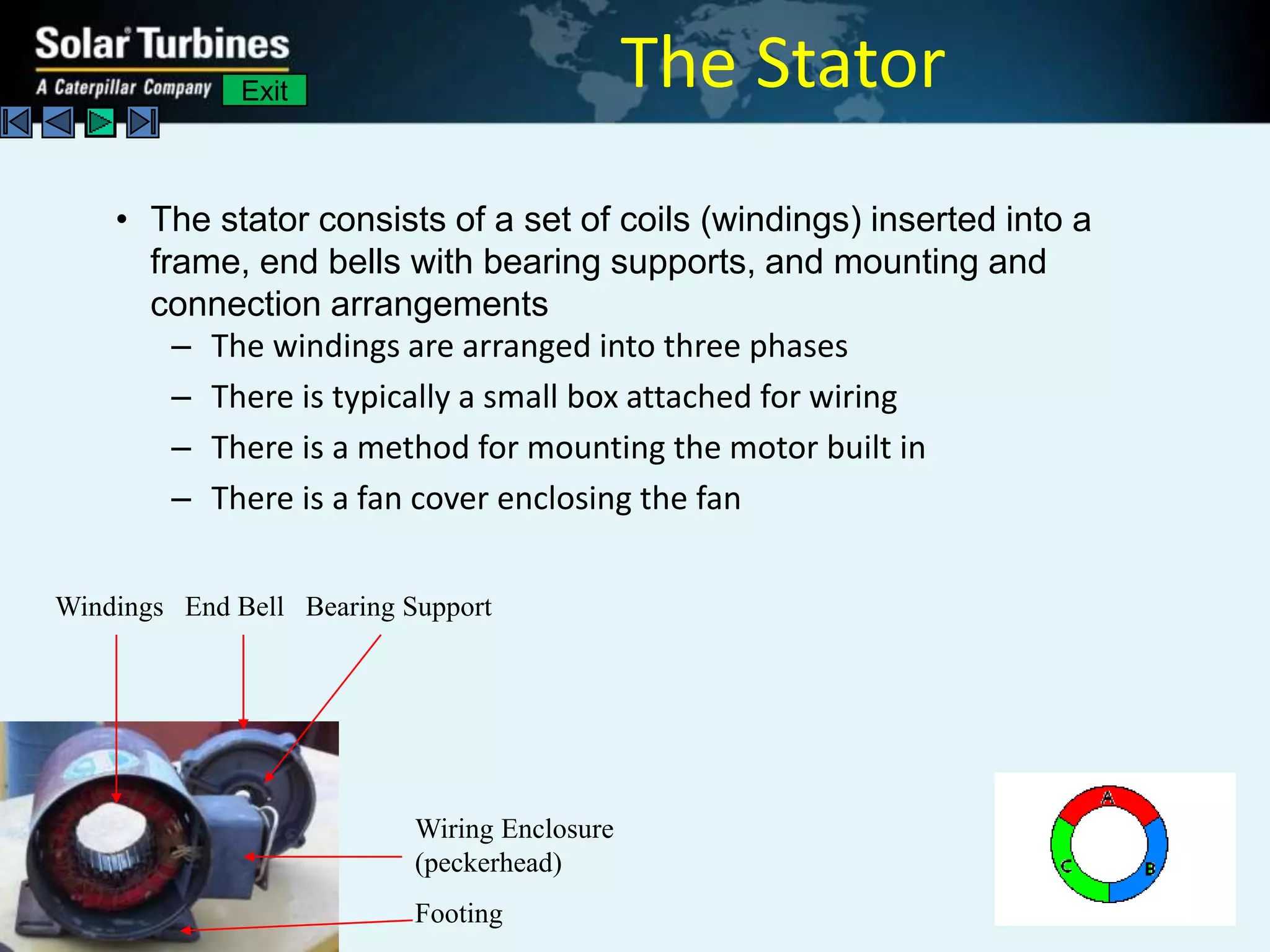 Solar Turbines
A Caterpillar Company
Exit

The Stator

• The stator consists of a set of coils (windings) inserted into a frame, end bells with bearing supports, and mounting and connection arrangements
– The windings are arranged into three phases
– There is typically a small box attached for wiring
– There is a method for mounting the motor built in
– There is a fan cover enclosing the fan

Windings End Bell Bearing Support

Wiring Enclosure (peckerhead)

Footing

A
B
C